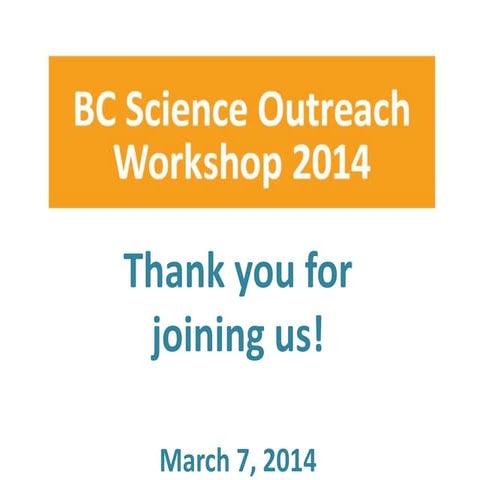 BC Science Outreach Workshop 2014

Thank you for joining us!

March 7, 2014